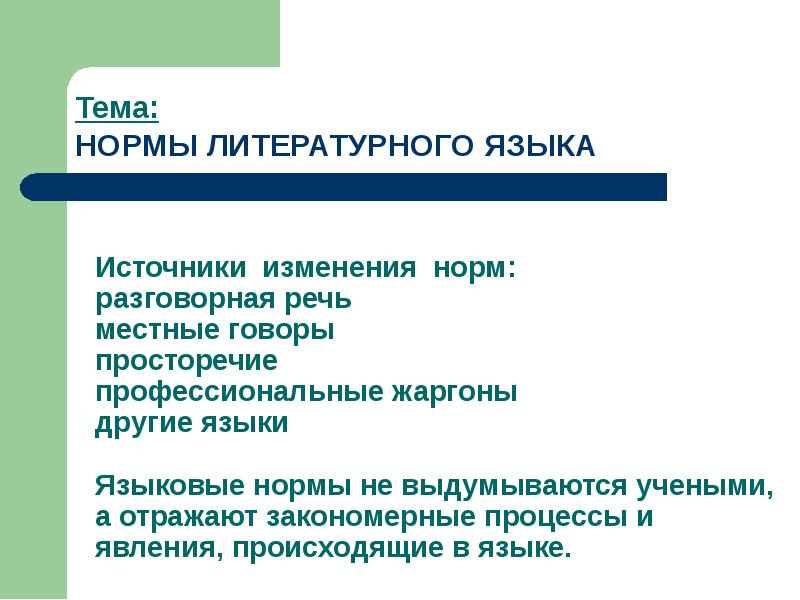 Тема:
НОРМЫ ЛИТЕРАТУРНОГО ЯЗЫКА

Источники изменения норм:
разговорная речь
местные говоры
просторечие
профессиональные жаргоны
другие языки

Языковые нормы не выдумываются учеными, а отражают закономерные процессы и явления, происходящие в языке.